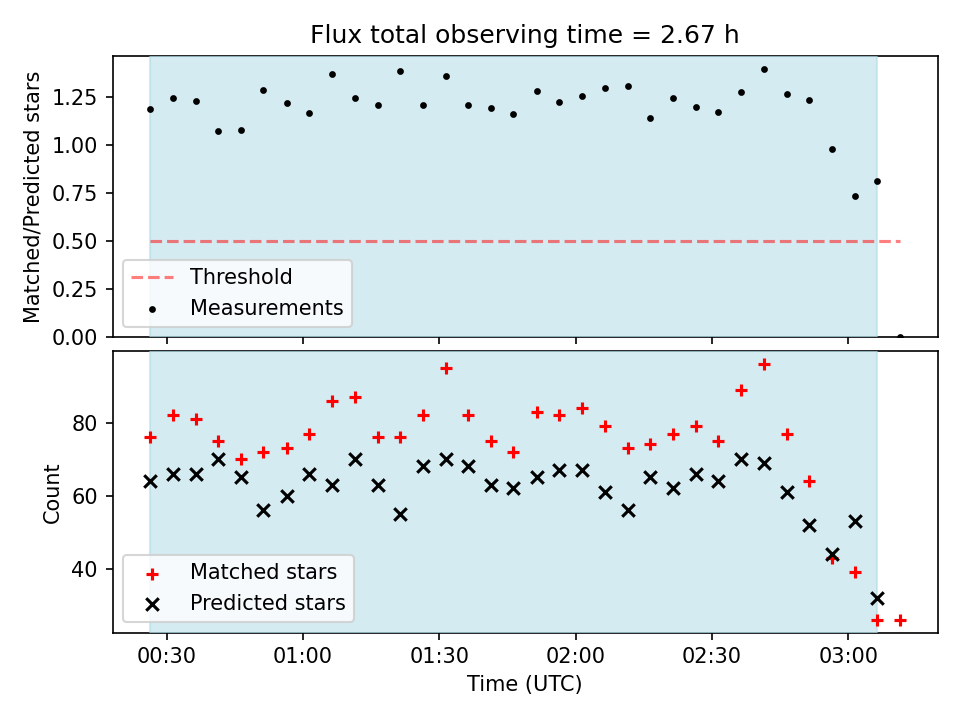 Flux total observing time = 2.67 h

Matched/Predicted stars

1.25
1.00
0.75
0.50
0.25
0.00

Threshold
Measurements

Count

80
60
40

Matched stars
Predicted stars

00:30
01:00
01:30
02:00
02:30
03:00

Time (UTC)